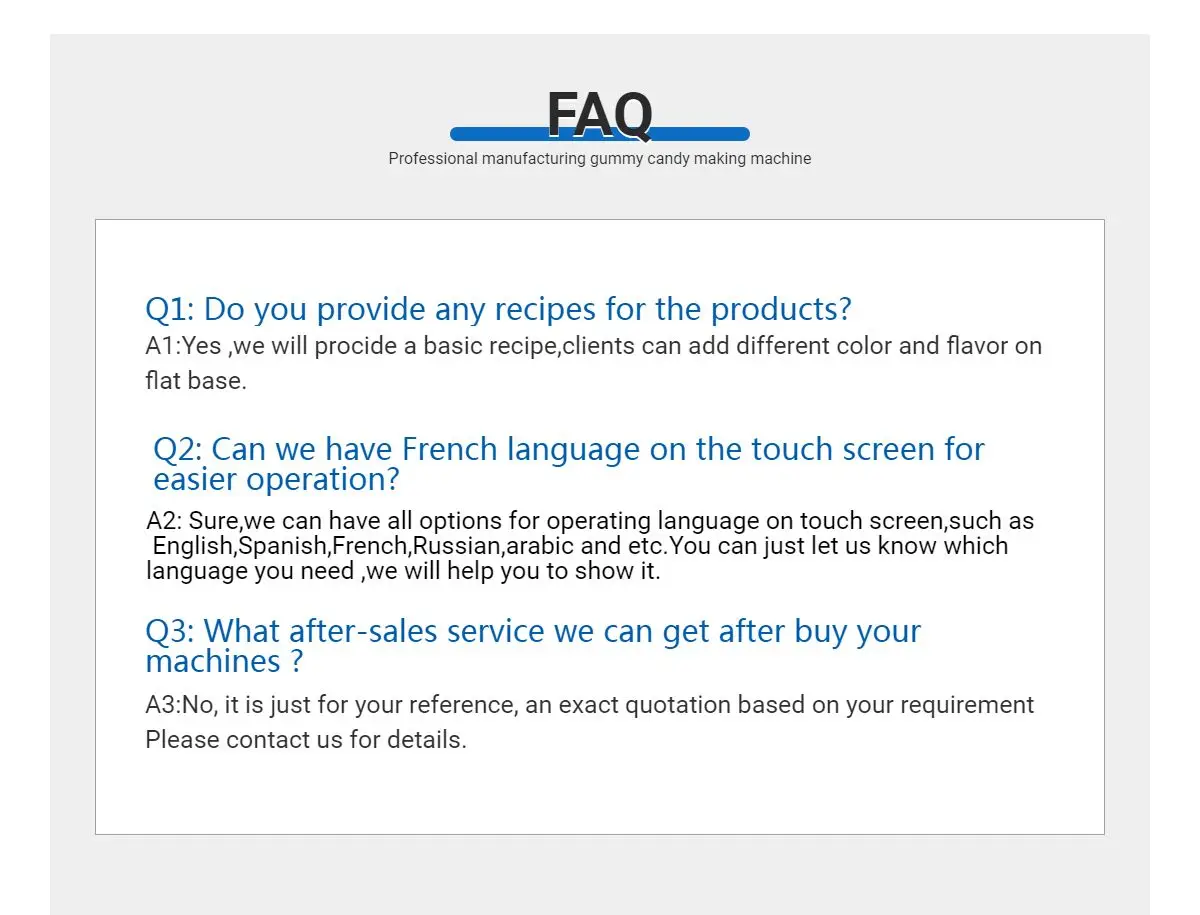 FAQ

Professional manufacturing gummy candy making machine

Q1: Do you provide any recipes for the products?

A1:Yes ,we will procide a basic recipe,clients can add different color and flavor on flat base.

Q2: Can we have French language on the touch screen for easier operation?

A2: Sure,we can have all options for operating language on touch screen,such as English,Spanish,French,Russian,arabic and etc.You can just let us know which language you need ,we will help you to show it.

Q3: What after-sales service we can get after buy your machines ?

A3:No, it is just for your reference, an exact quotation based on your requirement Please contact us for details.